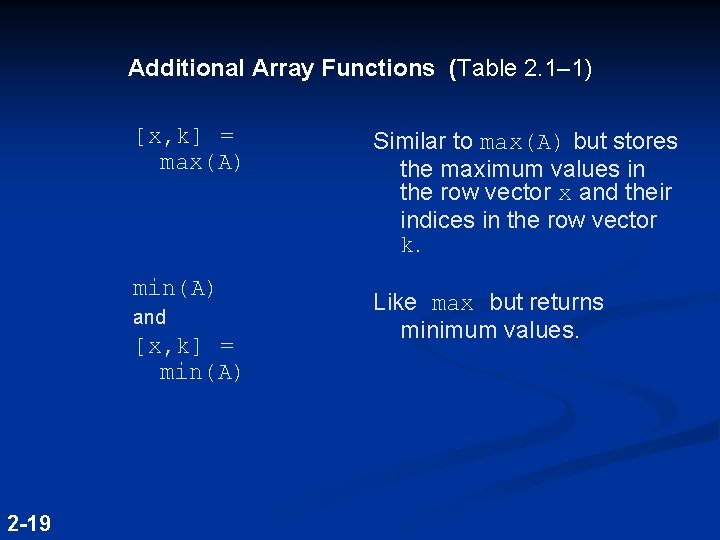 Additional Array Functions (Table 2.1–1)

[x,k] = max(A)

Similar to max(A) but stores the maximum values in the row vector x and their indices in the row vector k.

min(A) and [x,k] = min(A)

Like max but returns minimum values.

2-19